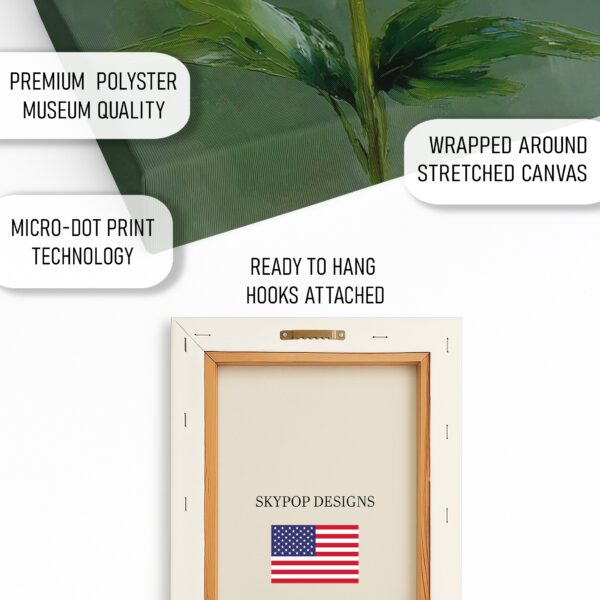 PREMIUM POLYSTER
MUSEUM QUALITY

WRAPPED AROUND
STRETCHED CANVAS

MICRO-DOT PRINT
TECHNOLOGY

READY TO HANG
HOOKS ATTACHED

SKYPOP DESIGNS